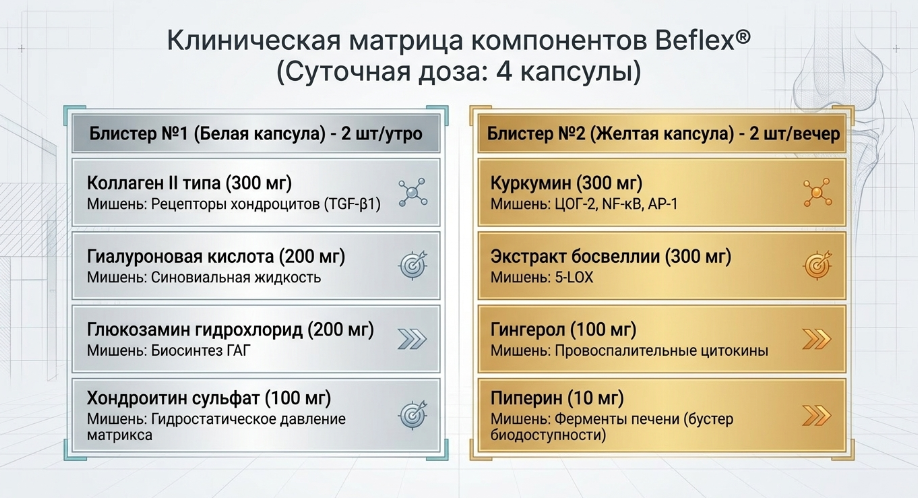 Клиническая матрица компонентов Beflex®
(Суточная доза: 4 капсулы)

Блистер №1 (Белая капсула) - 2 шт/утро

Коллаген II типа (300 мг)
Мишень: Рецепторы хондроцитов (TGF-β1)

Гиалуроновая кислота (200 мг)
Мишень: Синовиальная жидкость

Глюкозамин гидрохлорид (200 мг)
Мишень: Биосинтез ГАГ

Хондроитин сульфат (100 мг)
Мишень: Гидростатическое давление матрикса

Блистер №2 (Желтая капсула) - 2 шт/вечер

Куркумин (300 мг)
Мишень: ЦОГ-2, NF-κB, AP-1

Экстракт босвеллии (300 мг)
Мишень: 5-LOX

Гингерол (100 мг)
Мишень: Провоспалительные цитокины

Пиперин (10 мг)
Мишень: Ферменты печени (бустер биодоступности)